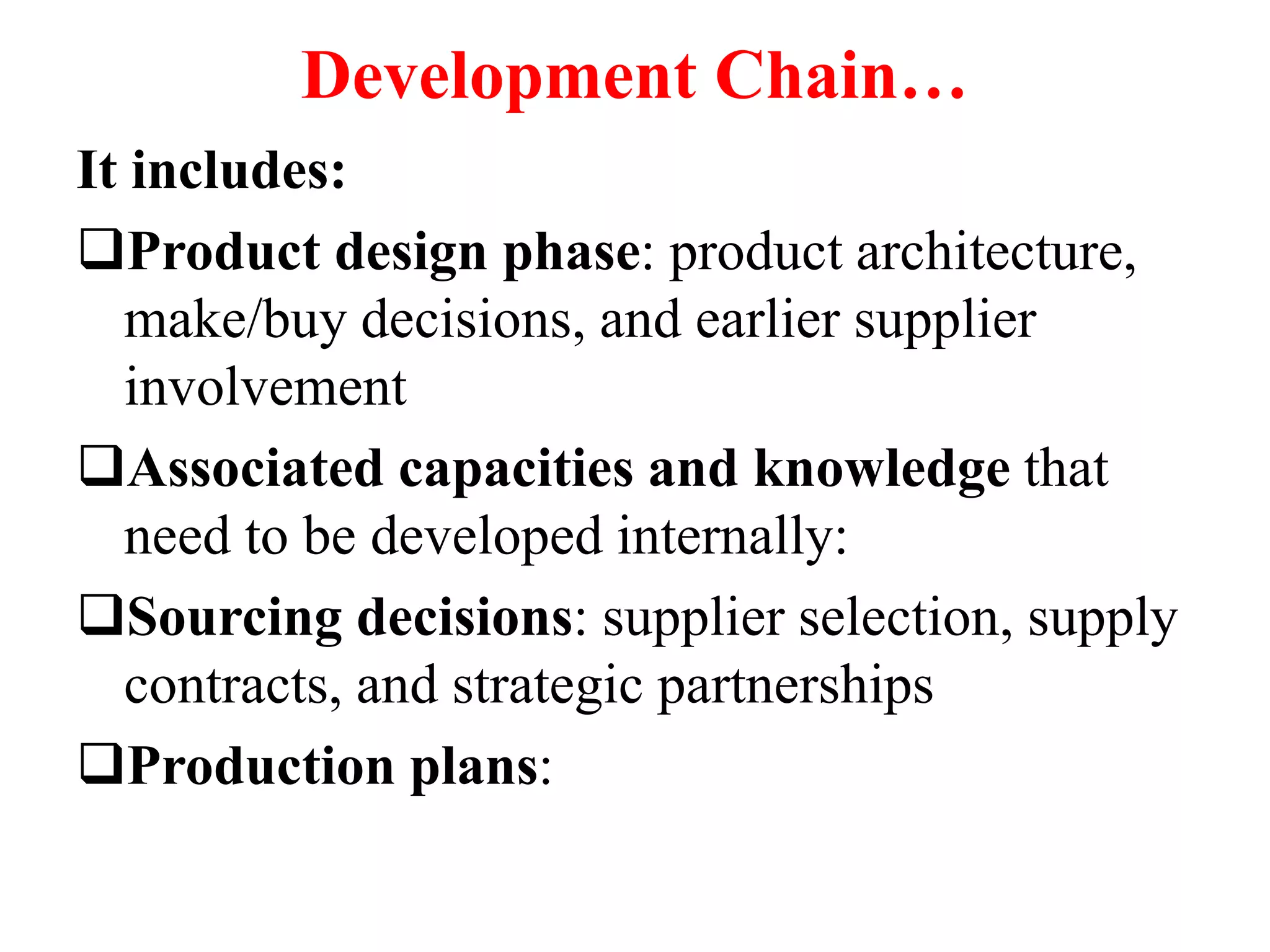 Development Chain…

It includes:

❑Product design phase: product architecture, make/buy decisions, and earlier supplier involvement

❑Associated capacities and knowledge that need to be developed internally:

❑Sourcing decisions: supplier selection, supply contracts, and strategic partnerships

❑Production plans: